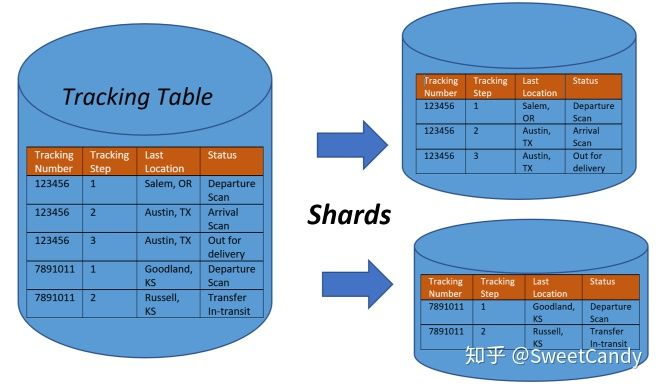 Tracking Table

| Tracking Number | Tracking Step | Last Location | Status |
|---|---|---|---|
| 123456 | 1 | Salem, OR | Departure Scan |
| 123456 | 2 | Austin, TX | Arrival Scan |
| 123456 | 3 | Austin, TX | Out for delivery |
| 7891011 | 1 | Goodland, KS | Departure Scan |
| 7891011 | 2 | Russell, KS | Transfer In-transit |

Shards

| Tracking Number | Tracking Step | Last Location | Status |
|---|---|---|---|
| 123456 | 1 | Salem, OR | Departure Scan |
| 123456 | 2 | Austin, TX | Arrival Scan |
| 123456 | 3 | Austin, TX | Out for delivery |

| Tracking Number | Tracking Step | Last Location | Status |
|---|---|---|---|
| 7891011 | 1 | Goodland, KS | Departure Scan |
| 7891011 | 2 | Russell, KS | Transfer In-transit |

知乎 @SweetCandy